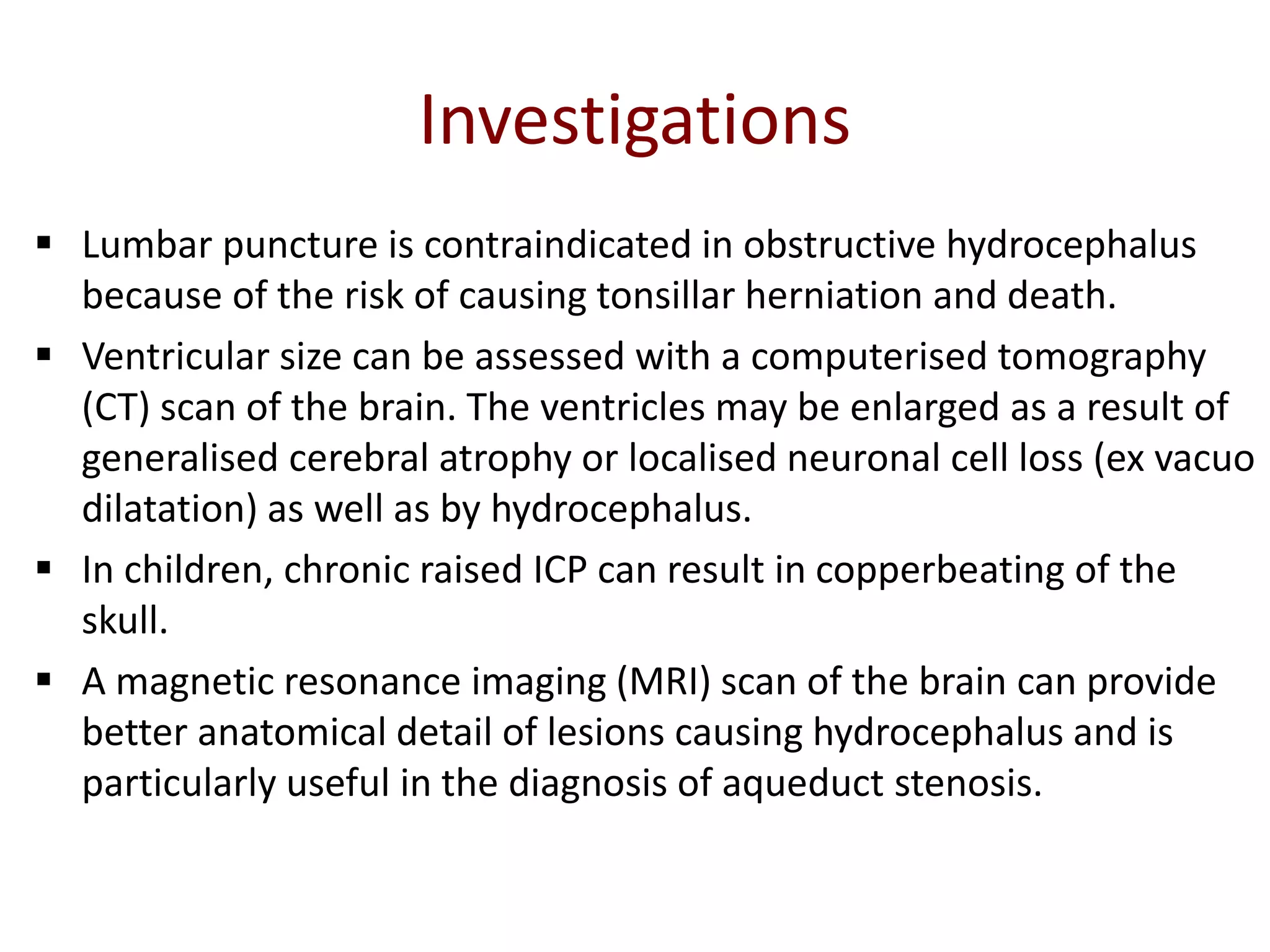 Investigations

▪ Lumbar puncture is contraindicated in obstructive hydrocephalus because of the risk of causing tonsillar herniation and death.

▪ Ventricular size can be assessed with a computerised tomography (CT) scan of the brain. The ventricles may be enlarged as a result of generalised cerebral atrophy or localised neuronal cell loss (ex vacuo dilatation) as well as by hydrocephalus.

▪ In children, chronic raised ICP can result in copperbeating of the skull.

▪ A magnetic resonance imaging (MRI) scan of the brain can provide better anatomical detail of lesions causing hydrocephalus and is particularly useful in the diagnosis of aqueduct stenosis.